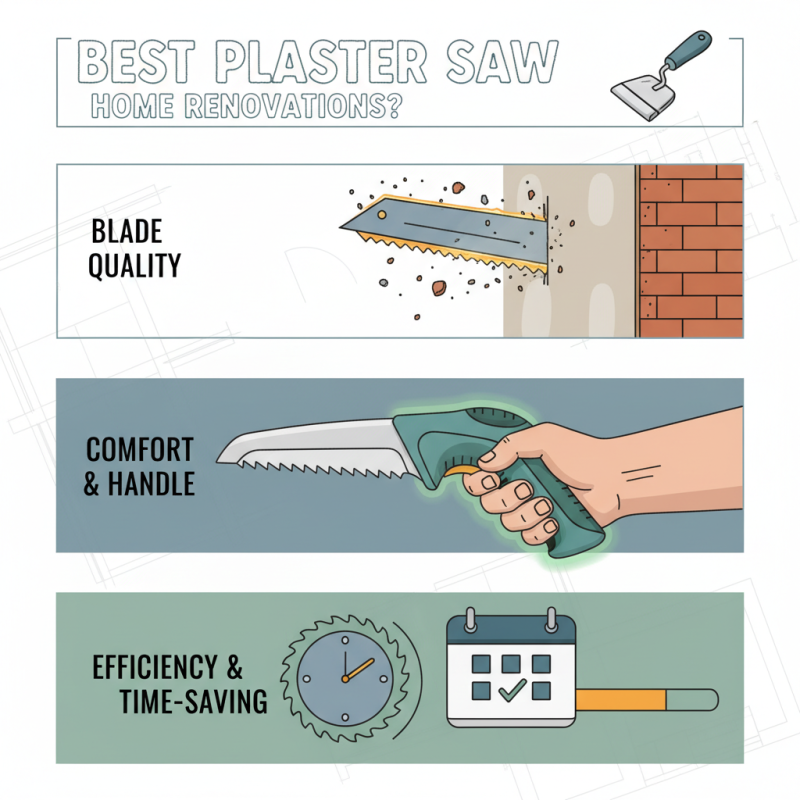 BEST PLASTER SAW
HOME RENOVATIONS?

BLADE QUALITY

COMFORT & HANDLE

EFFICIENCY & TIME-SAVING